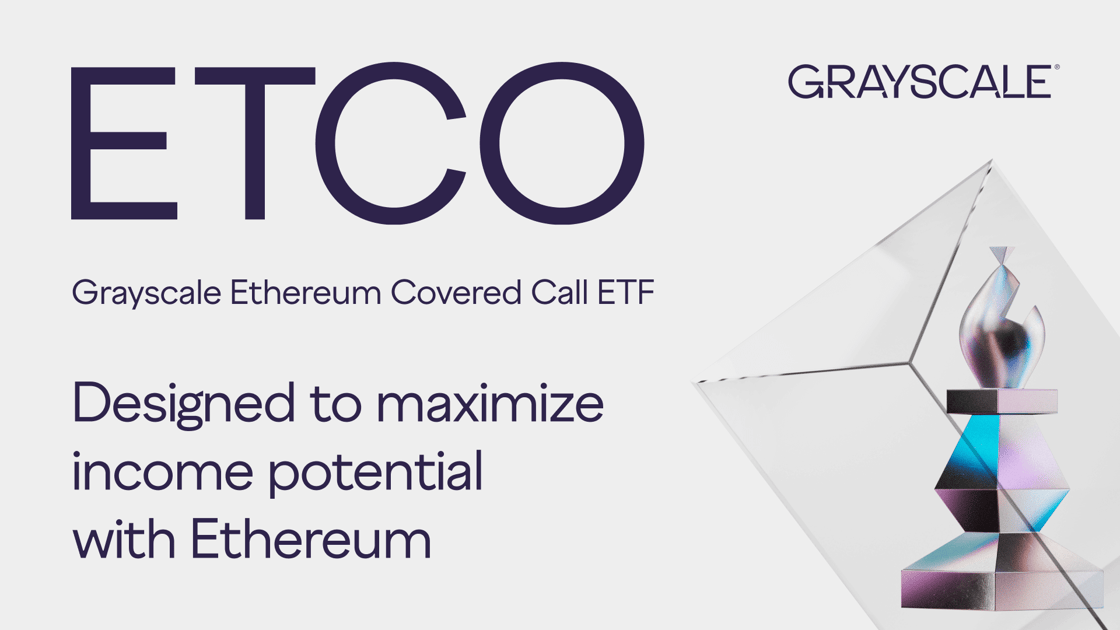 ETCO

GRAYSCALE®

Grayscale Ethereum Covered Call ETF

Designed to maximize income potential with Ethereum